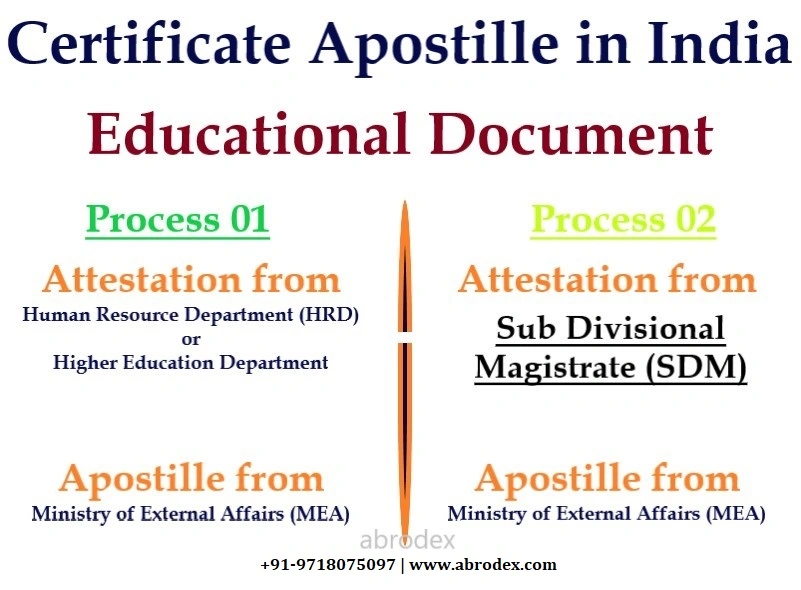 Certificate Apostille in India

Educational Document

Process 01

Attestation from

Human Resource Department (HRD)
or
Higher Education Department

Apostille from

Ministry of External Affairs (MEA)

Process 02

Attestation from

Sub Divisional Magistrate (SDM)

Apostille from

Ministry of External Affairs (MEA)

abrodex

+91-9718075097 | www.abrodex.com